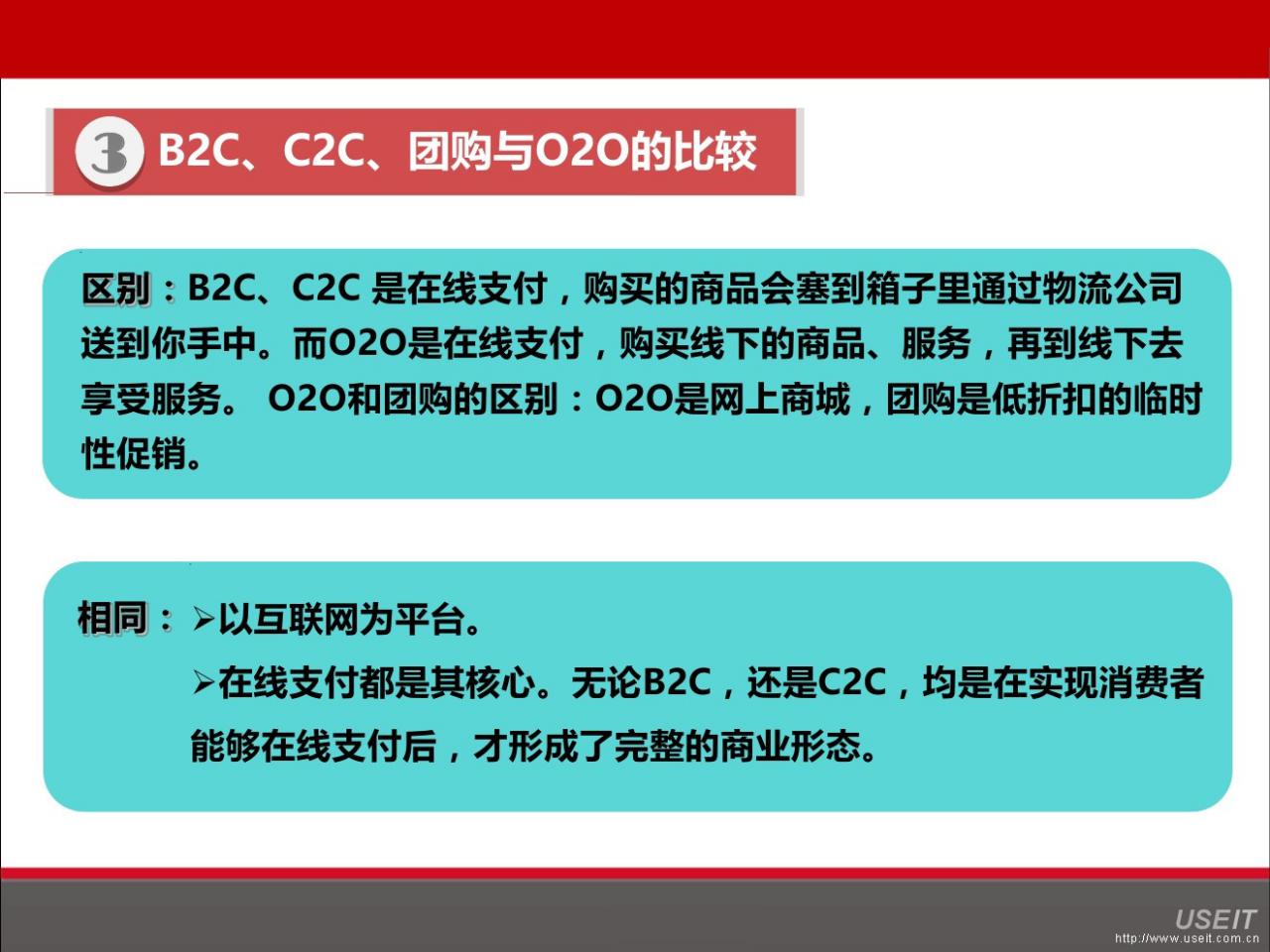 3 B2C、C2C、团购与O2O的比较

区别：B2C、C2C 是在线支付，购买的商品会塞到箱子里通过物流公司送到你手中。而O2O是在线支付，购买线下的商品、服务，再到线下去享受服务。 O2O和团购的区别：O2O是网上商城，团购是低折扣的临时性促销。

相同：➢以互联网为平台。
➢在线支付都是其核心。无论B2C，还是C2C，均是在实现消费者能够在线支付后，才形成了完整的商业形态。

USEIT
http://www.useit.com.cn